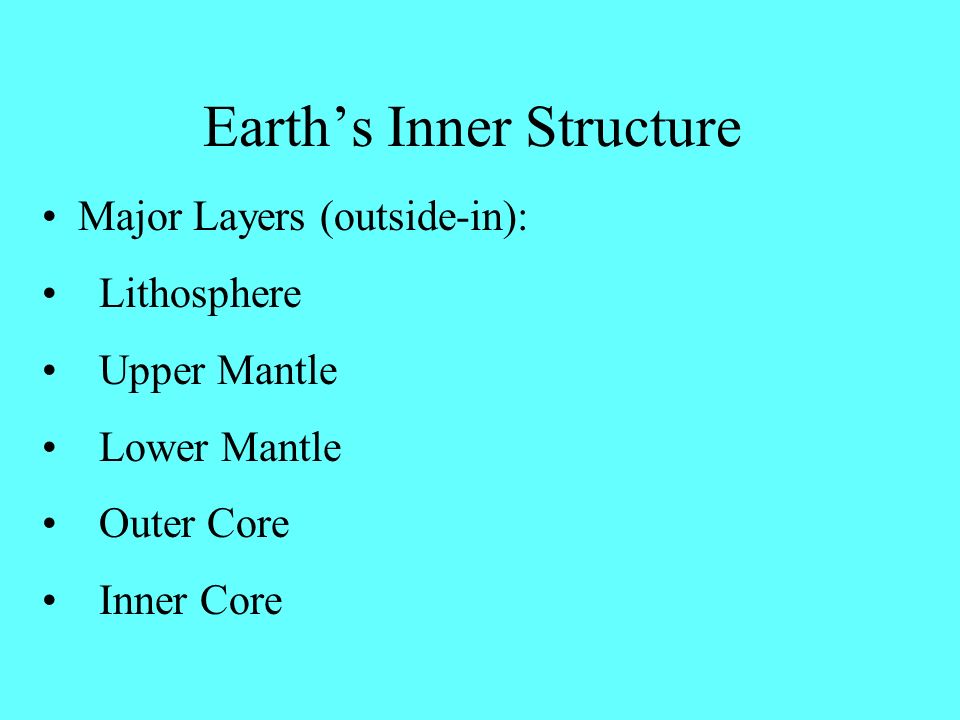 Earth’s Inner Structure

• Major Layers (outside-in):
• Lithosphere
• Upper Mantle
• Lower Mantle
• Outer Core
• Inner Core